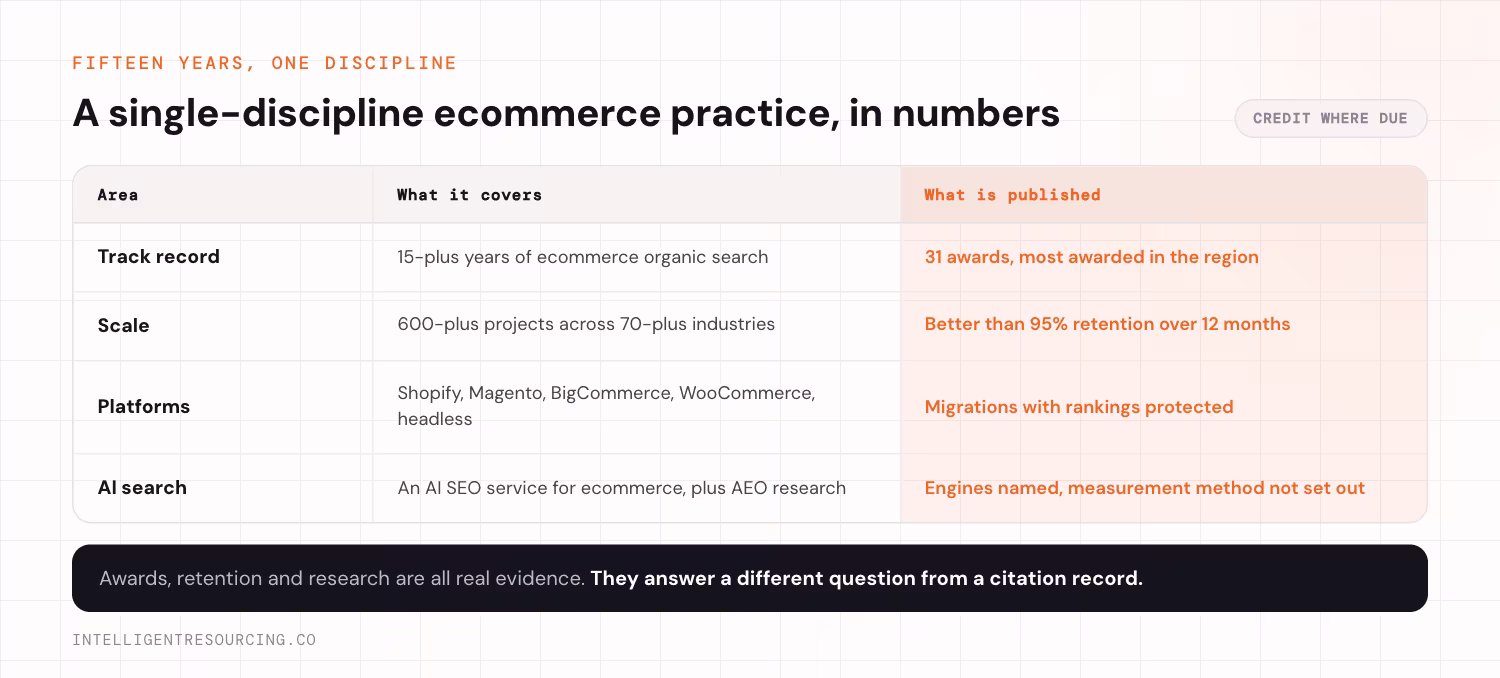 FIFTEEN YEARS, ONE DISCIPLINE

A single-discipline ecommerce practice, in numbers

CREDIT WHERE DUE

| Area | What it covers | What is published |
|---|---|---|
| Track record | 15-plus years of ecommerce organic search | 31 awards, most awarded in the region |
| Scale | 600-plus projects across 70-plus industries | Better than 95% retention over 12 months |
| Platforms | Shopify, Magento, BigCommerce, WooCommerce, headless | Migrations with rankings protected |
| AI search | An AI SEO service for ecommerce, plus AEO research | Engines named, measurement method not set out |

Awards, retention and research are all real evidence. They answer a different question from a citation record.

INTELLIGENTRESOURCING.CO